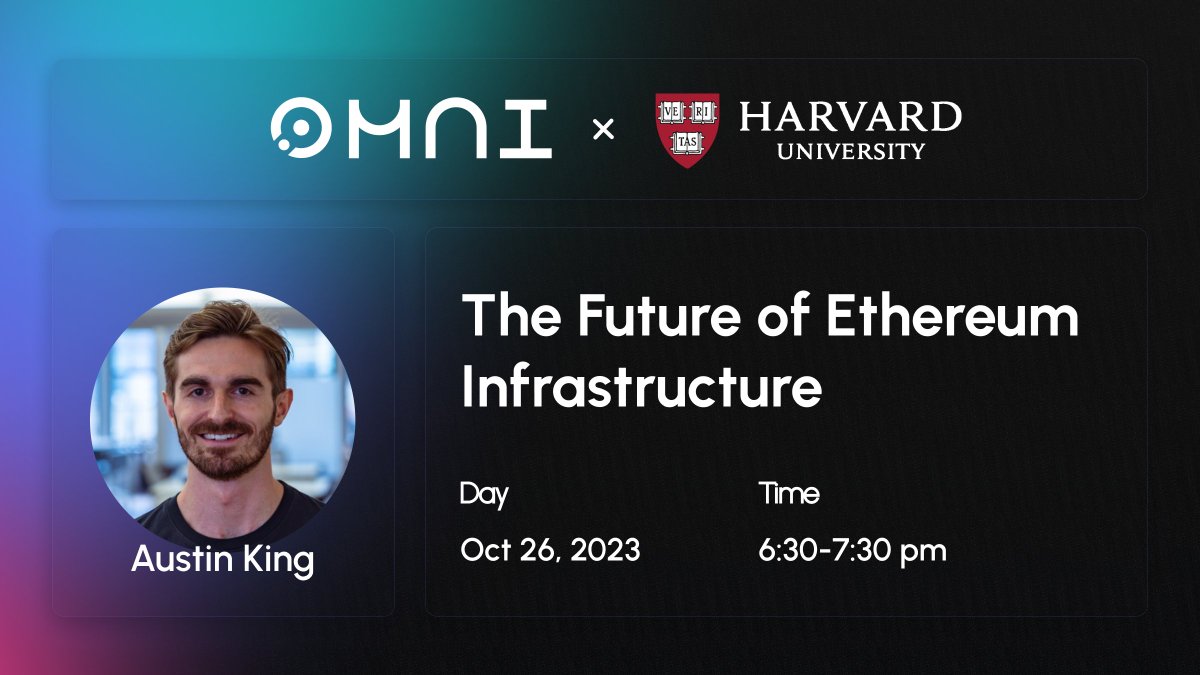 OMNI × VE RI TAS HARVARD UNIVERSITY

Austin King

The Future of Ethereum Infrastructure

Day
Oct 26, 2023

Time
6:30-7:30 pm